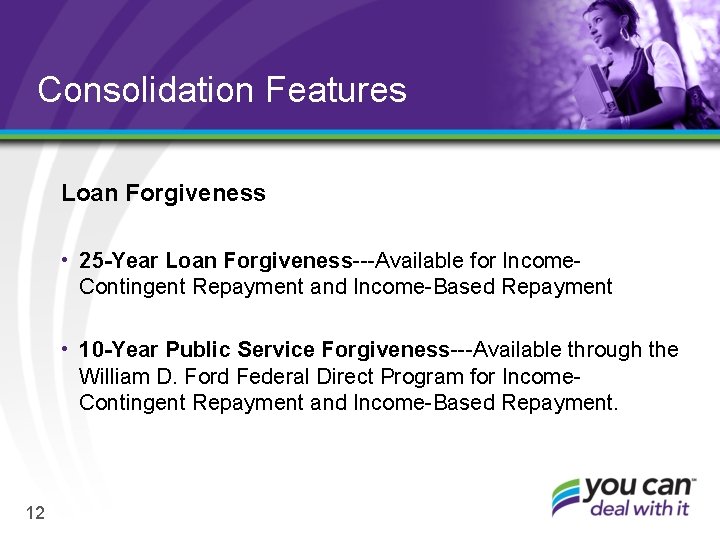 Consolidation Features

Loan Forgiveness

• 25-Year Loan Forgiveness---Available for Income-Contingent Repayment and Income-Based Repayment

• 10-Year Public Service Forgiveness---Available through the William D. Ford Federal Direct Program for Income-Contingent Repayment and Income-Based Repayment.

12

you can™
deal with it